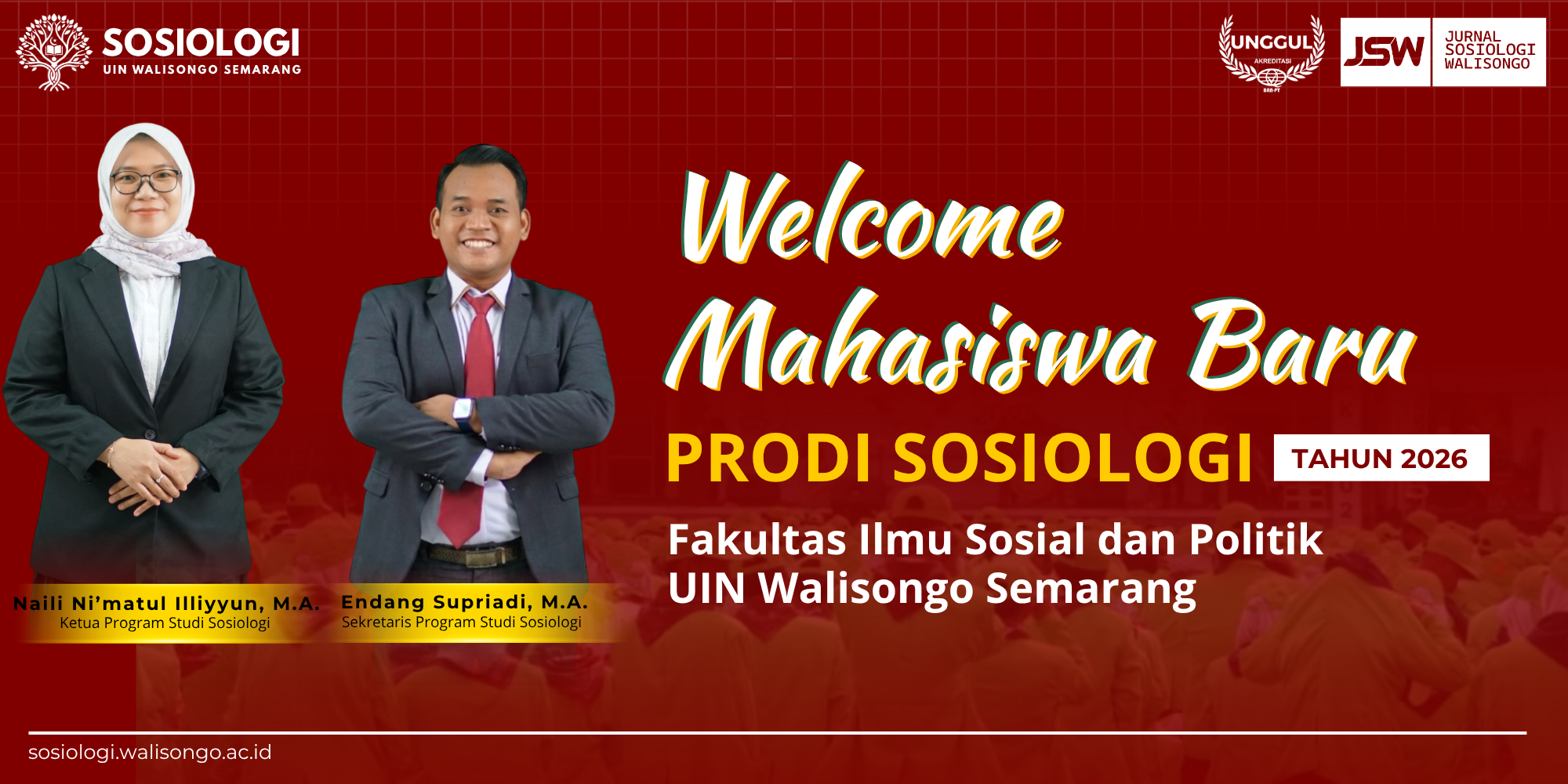 SOSIOLOGI
UIN WALISONGO SEMARANG

UNGGUL
AKREDITASI
BAN-PT

JSW
JURNAL SOSIOLOGI WALISONGO

Welcome Mahasiswa Baru
PRODI SOSIOLOGI
TAHUN 2026
Fakultas Ilmu Sosial dan Politik
UIN Walisongo Semarang

Naili Ni'matul Illiyyun, M.A.
Ketua Program Studi Sosiologi

Endang Supriadi, M.A.
Sekretaris Program Studi Sosiologi

sosiologi.walisongo.ac.id